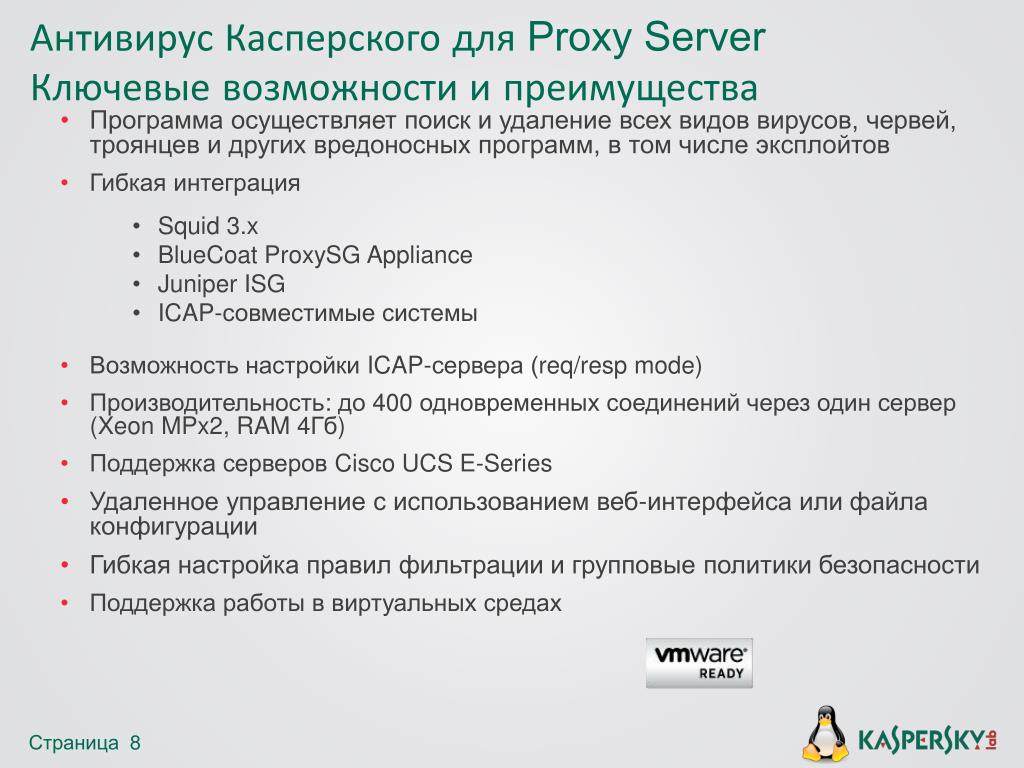 Антивирус Касперского для Proxy Server
Ключевые возможности и преимущества

• Программа осуществляет поиск и удаление всех видов вирусов, червей, троянцев и других вредоносных программ, в том числе эксплойтов
• Гибкая интеграция
  • Squid 3.x
  • BlueCoat ProxySG Appliance
  • Juniper ISG
  • ICAP-совместимые системы
• Возможность настройки ICAP-сервера (req/resp mode)
• Производительность: до 400 одновременных соединений через один сервер (Xeon MPx2, RAM 4Гб)
• Поддержка серверов Cisco UCS E-Series
• Удаленное управление с использованием веб-интерфейса или файла конфигурации
• Гибкая настройка правил фильтрации и групповые политики безопасности
• Поддержка работы в виртуальных средах

vmware READY

Страница 8

KASPERSKY lab